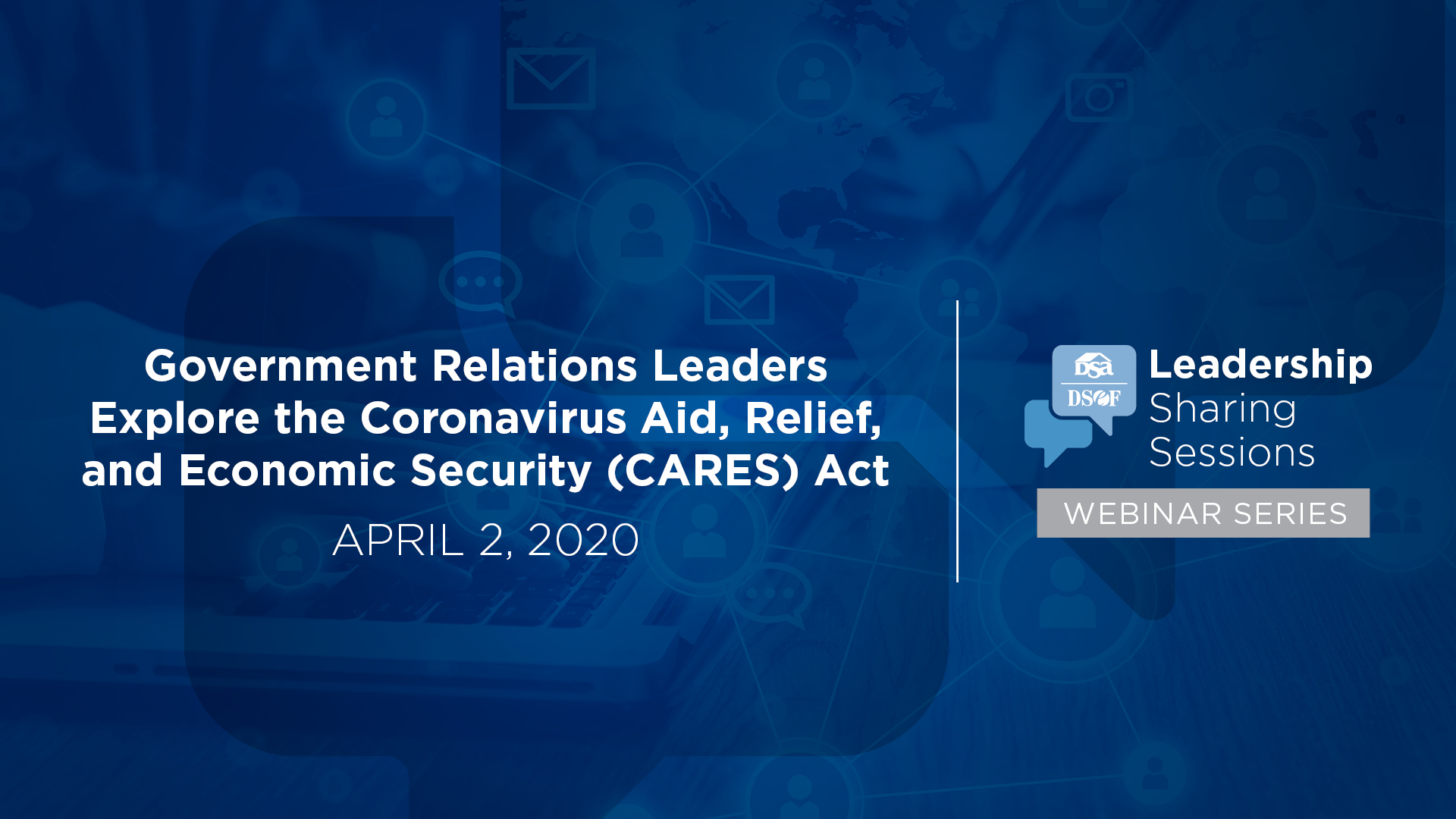 Government Relations Leaders Explore the Coronavirus Aid, Relief, and Economic Security (CARES) Act

APRIL 2, 2020

DSA

DSEF

Leadership Sharing Sessions

WEBINAR SERIES